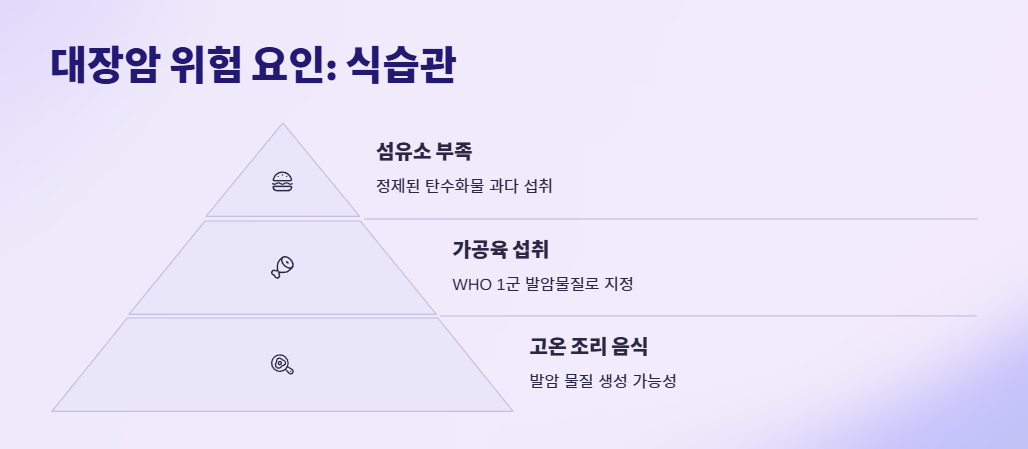 대장암 위험 요인: 식습관

섬유소 부족

정제된 탄수화물 과다 섭취

가공육 섭취

WHO 1군 발암물질로 지정

고온 조리 음식

발암 물질 생성 가능성